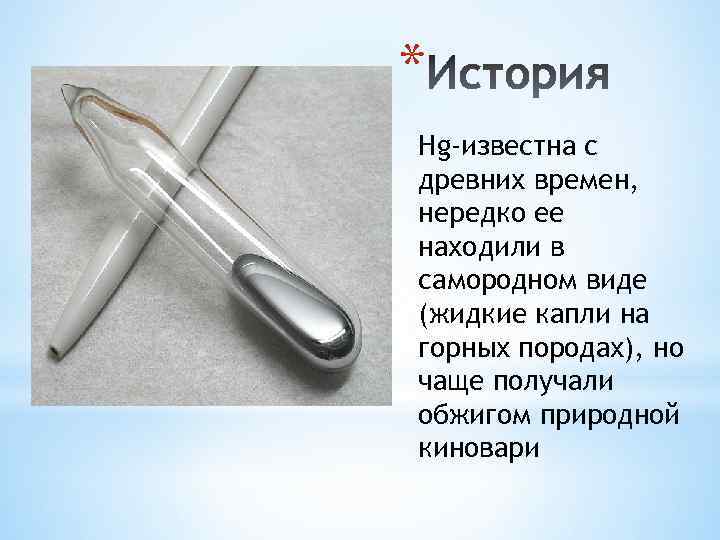 *История

Hg-известна с древних времен, нередко ее находили в самородном виде (жидкие капли на горных породах), но чаще получали обжигом природной киновари